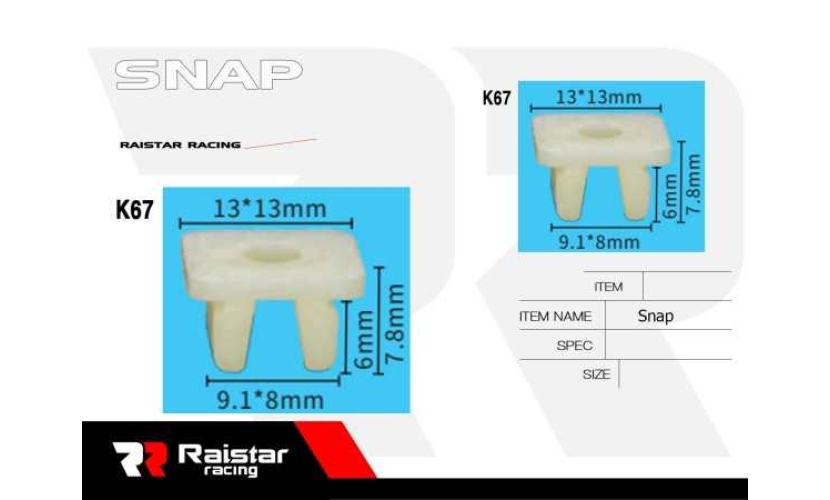 SNAP

RAISTAR RACING

K67

13*13mm

6mm

7.8mm

9.1*8mm

K67

13*13mm

6mm

7.8mm

9.1*8mm

| ITEM | |
|---|---|
| ITEM NAME | Snap |
| SPEC | |
| SIZE | |

Raistar racing